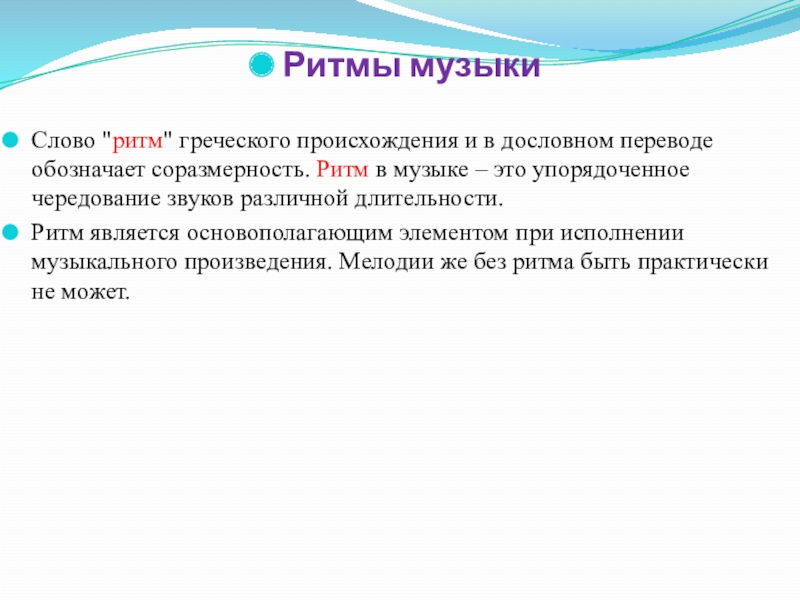 Ритмы музыки

Слово "ритм" греческого происхождения и в дословном переводе обозначает соразмерность. Ритм в музыке – это упорядоченное чередование звуков различной длительности.

Ритм является основополагающим элементом при исполнении музыкального произведения. Мелодии же без ритма быть практически не может.